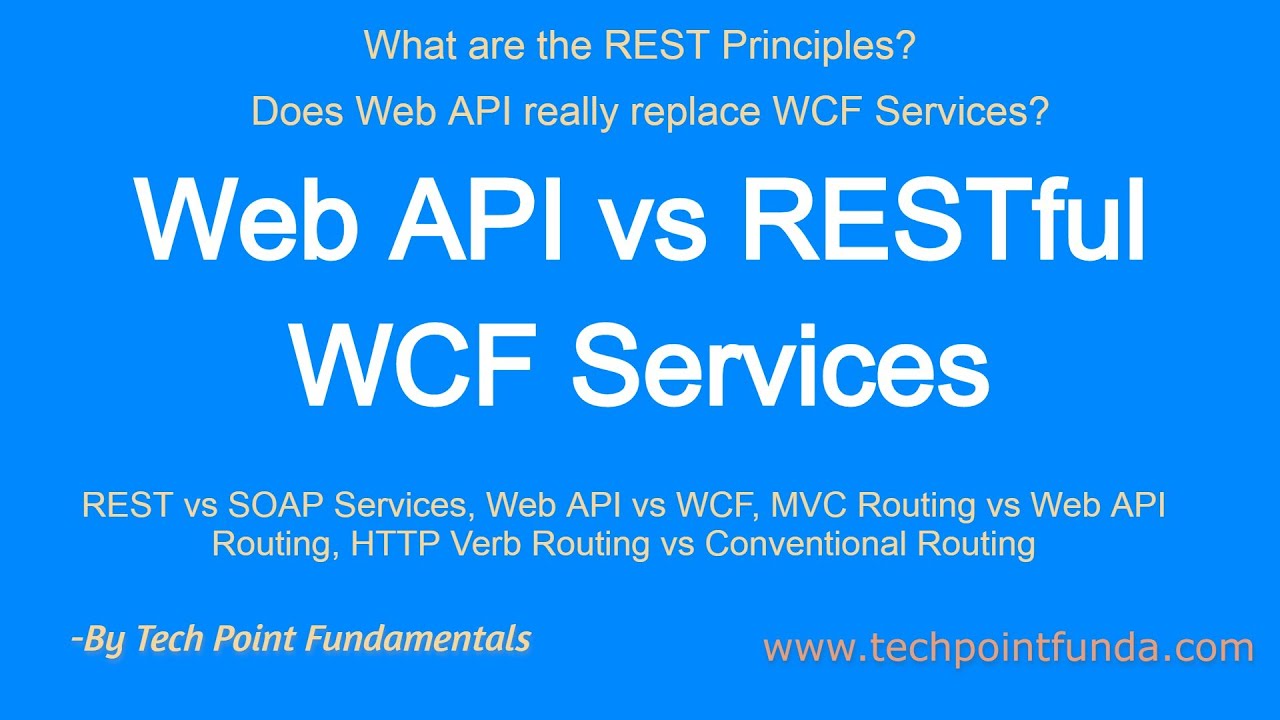 What are the REST Principles?

Does Web API really replace WCF Services?

Web API vs RESTful WCF Services

REST vs SOAP Services, Web API vs WCF, MVC Routing vs Web API Routing, HTTP Verb Routing vs Conventional Routing

-By Tech Point Fundamentals

www.techpointfunda.com